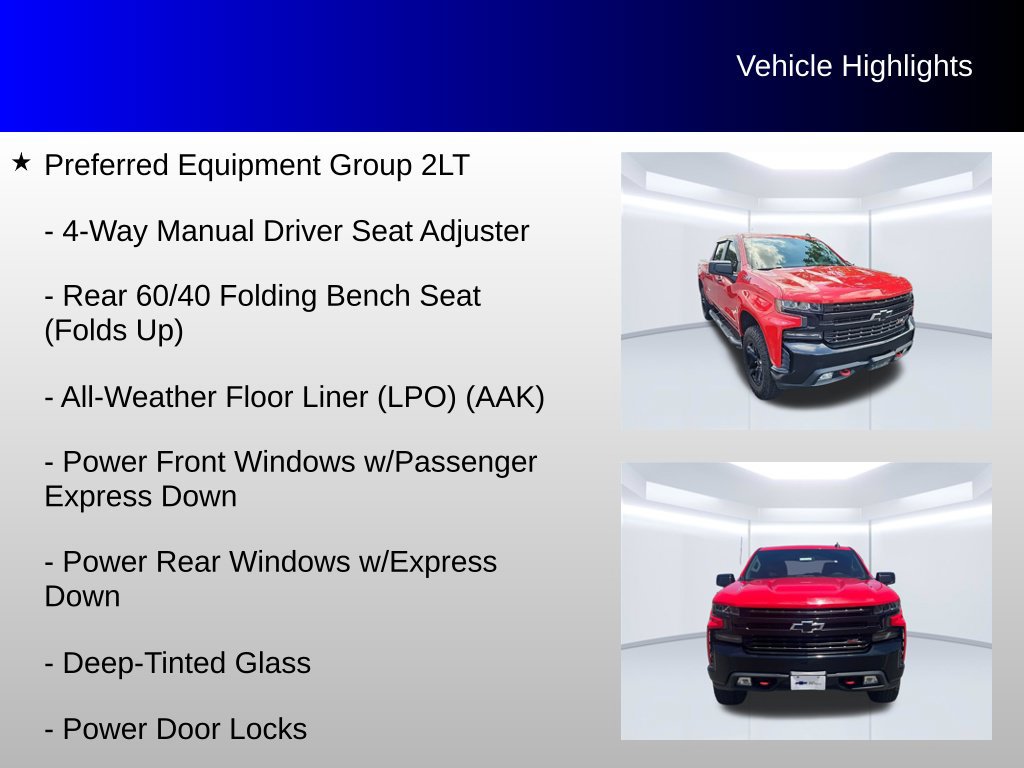 Vehicle Highlights

★ Preferred Equipment Group 2LT

- 4-Way Manual Driver Seat Adjuster

- Rear 60/40 Folding Bench Seat (Folds Up)

- All-Weather Floor Liner (LPO) (AAK)

- Power Front Windows w/Passenger Express Down

- Power Rear Windows w/Express Down

- Deep-Tinted Glass

- Power Door Locks